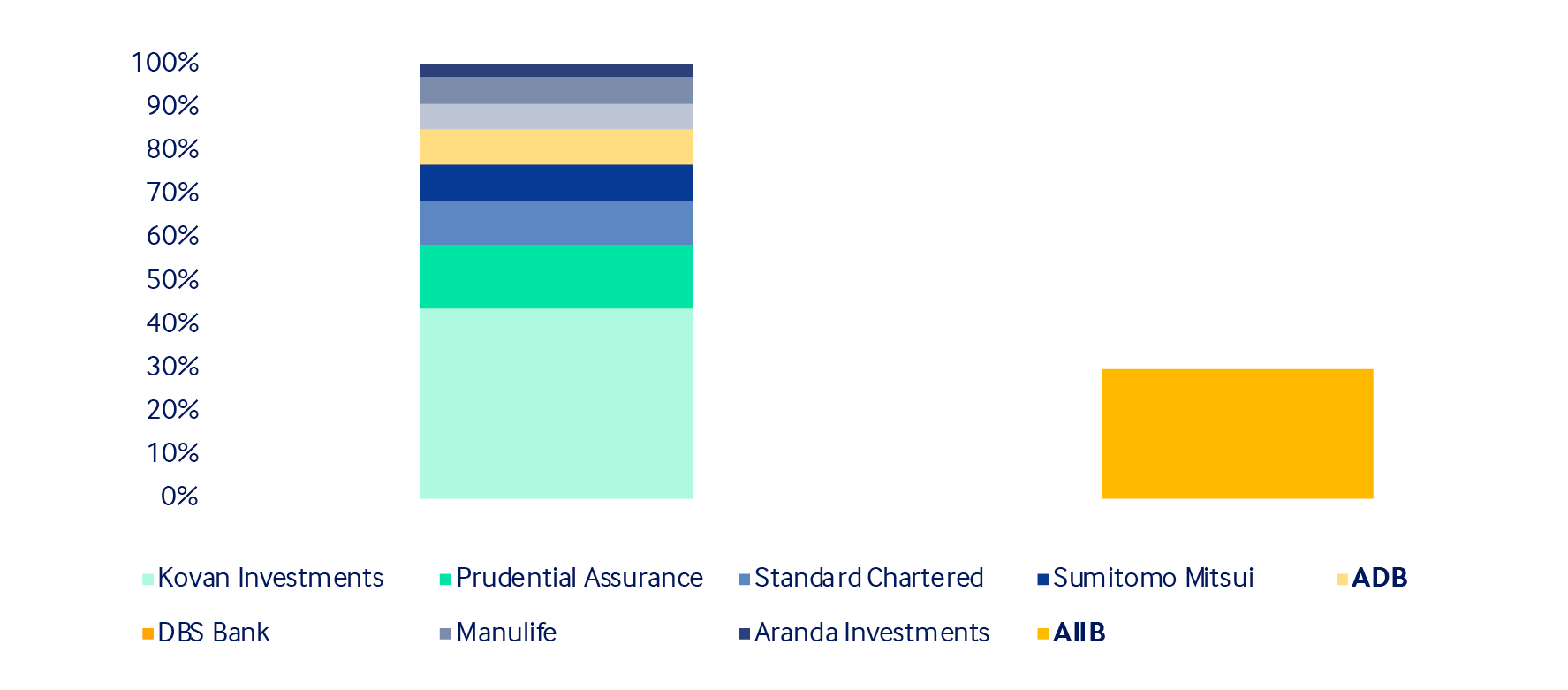 100%
90%
80%
70%
60%
50%
40%
30%
20%
10%
0%

Kovan Investments
Prudential Assurance
Standard Chartered
Sumitomo Mitsui
ADB
DBS Bank
Manulife
Aranda Investments
AIIB